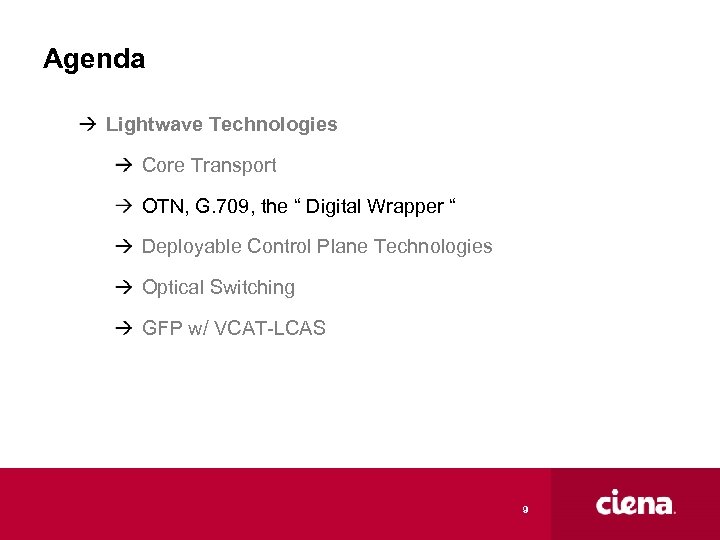 Agenda

→ Lightwave Technologies

→ Core Transport

→ OTN, G.709, the “ Digital Wrapper “

→ Deployable Control Plane Technologies

→ Optical Switching

→ GFP w/ VCAT-LCAS

9

ciena.